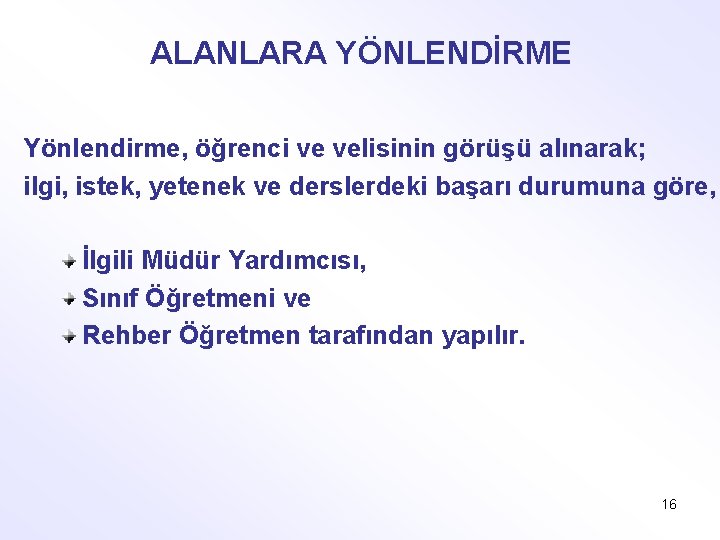 ALANLARA YÖNLENDİRME

Yönlendirme, öğrenci ve velisinin görüşü alınarak;
ilgi, istek, yetenek ve derslerdeki başarı durumuna göre,

İlgili Müdür Yardımcısı,
Sınıf Öğretmeni ve
Rehber Öğretmen tarafından yapılır.

16